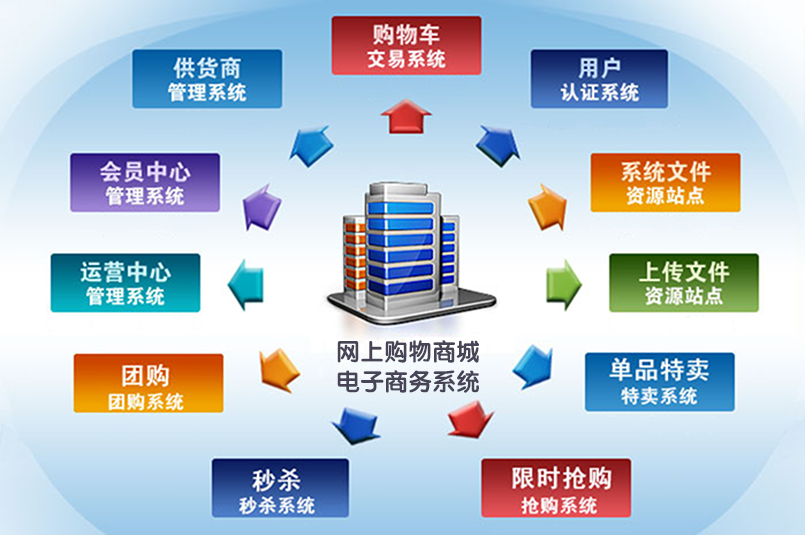 购物车
交易系统

用户
认证系统

系统文件
资源站点

上传文件
资源站点

单品特卖
特卖系统

限时抢购
抢购系统

秒杀
秒杀系统

团购
团购系统

运营中心
管理系统

会员中心
管理系统

供货商
管理系统

网上购物商城
电子商务系统